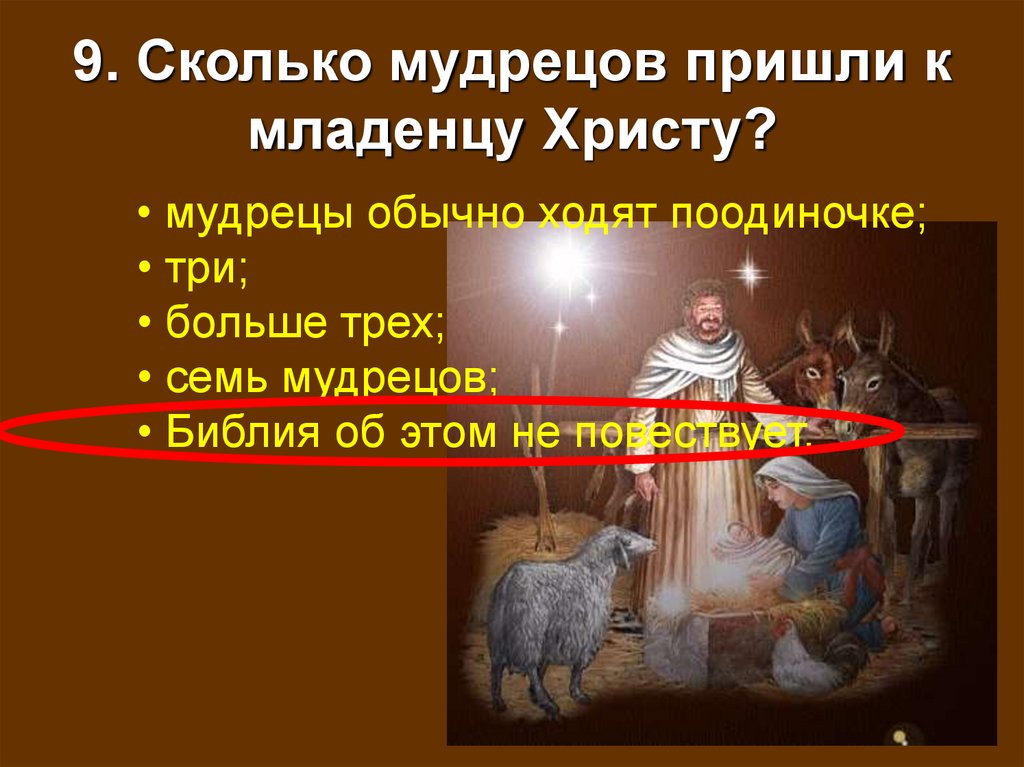 9. Сколько мудрецов пришли к младенцу Христу?

• мудрецы обычно ходят поодиночке;
• три;
• больше трех;
• семь мудрецов;
• Библия об этом не повествует.